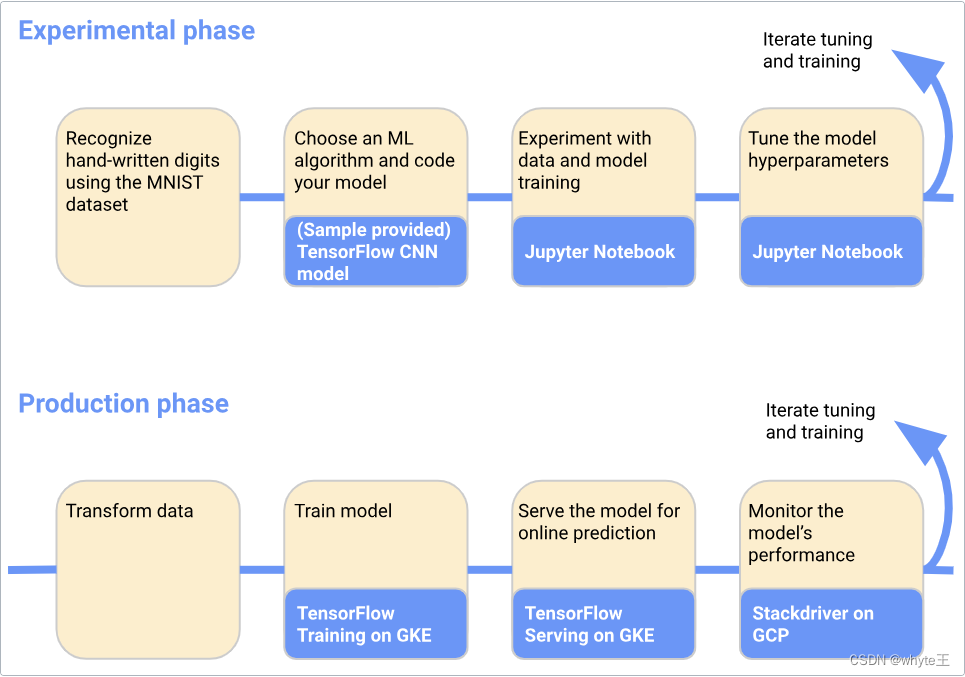 Experimental phase

Iterate tuning and training

Recognize hand-written digits using the MNIST dataset

Choose an ML algorithm and code your model

(Sample provided) TensorFlow CNN model

Experiment with data and model training

Jupyter Notebook

Tune the model hyperparameters

Jupyter Notebook

Production phase

Iterate tuning and training

Transform data

Train model

TensorFlow Training on GKE

Serve the model for online prediction

TensorFlow Serving on GKE

Monitor the model's performance

Stackdriver on GCP

CSDN @whyte王